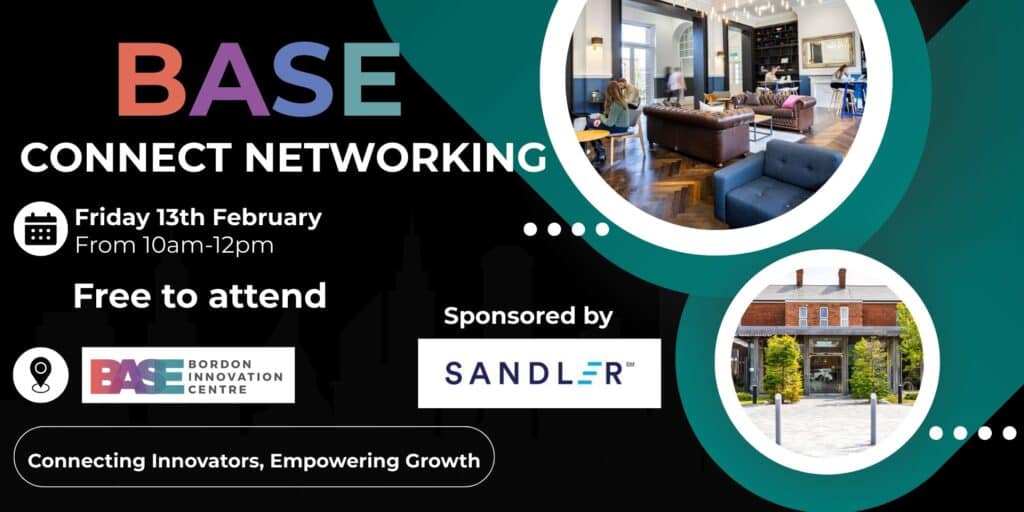 BASE
CONNECT NETWORKING

Friday 13th February
From 10am-12pm

Free to attend

BASE BORDON INNOVATION CENTRE

Sponsored by

SANDLER℠

Connecting Innovators, Empowering Growth